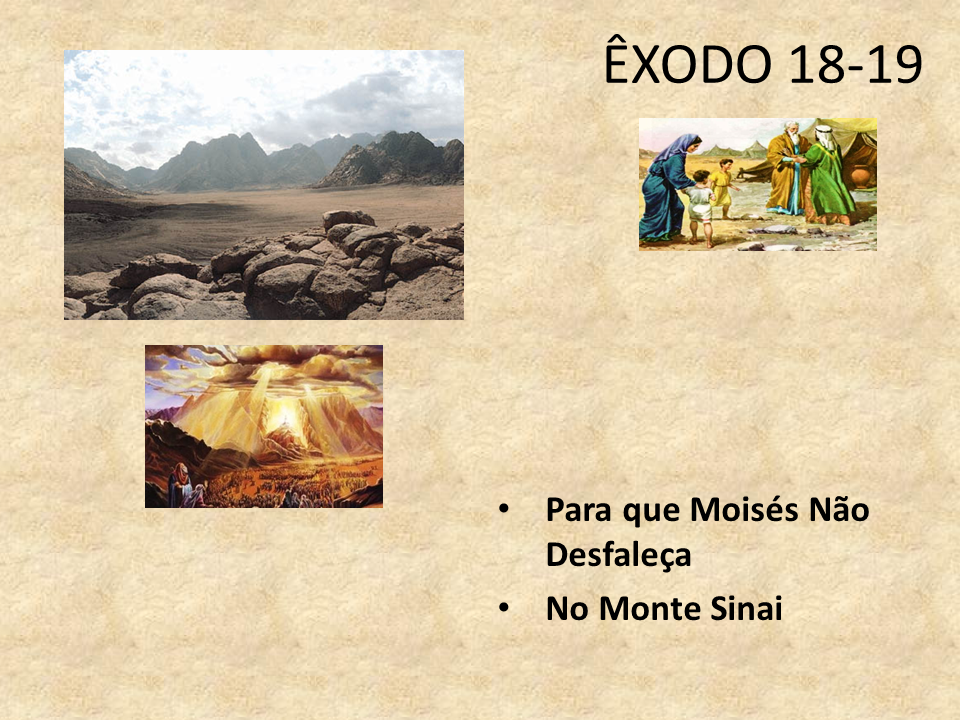 ÊXODO 18-19

• Para que Moisés Não Desfaleça
• No Monte Sinai